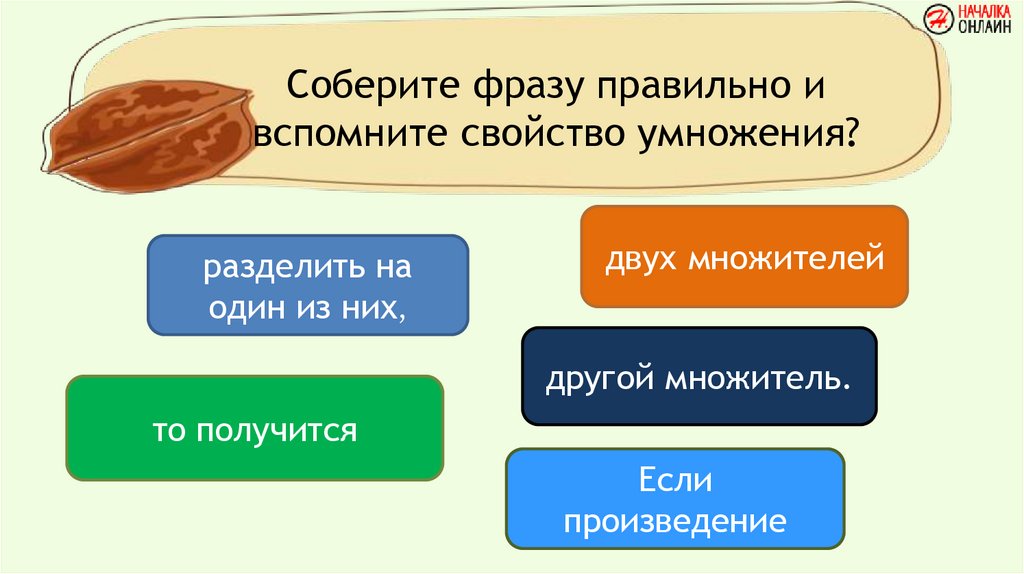 НАЧАЛКА ОНЛАЙН

Соберите фразу правильно и вспомните свойство умножения?

разделить на один из них,

двух множителей

другой множитель.

то получится

Если произведение